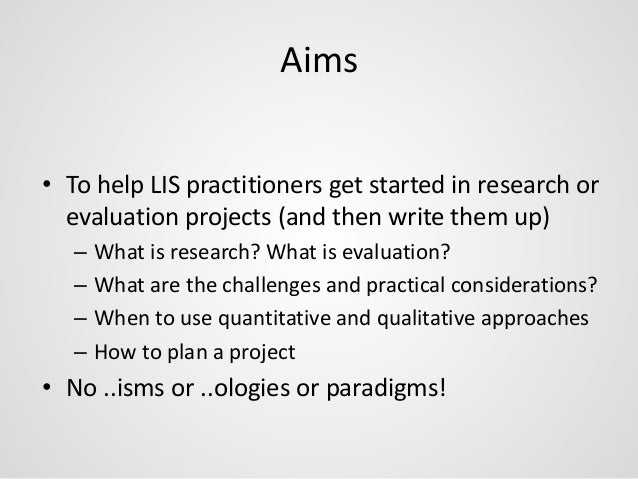 Aims

• To help LIS practitioners get started in research or evaluation projects (and then write them up)
– What is research? What is evaluation?
– What are the challenges and practical considerations?
– When to use quantitative and qualitative approaches
– How to plan a project
• No ..isms or ..ologies or paradigms!